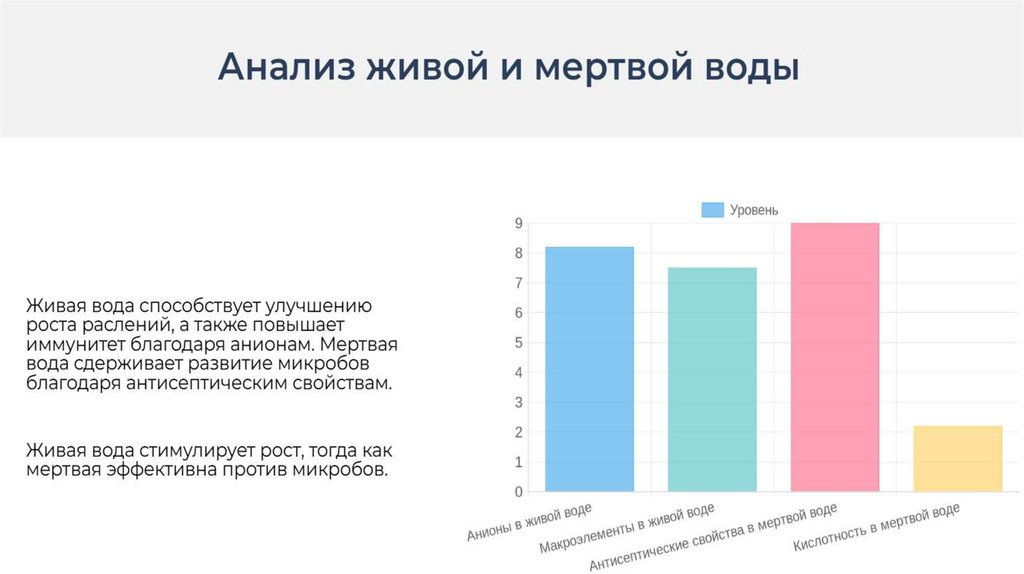 Анализ живой и мертвой воды

Живая вода способствует улучшению роста раслений, а также повышает иммунитет благодаря анионам. Мертвая вода сдерживает развитие микробов благодаря антисептическим свойствам.

Живая вода стимулирует рост, тогда как мертвая эффективна против микробов.

Уровень

9
8
7
6
5
4
3
2
1
0

Анионы в живой воде
Макроэлементы в живой воде
Антисептические свойства в мертвой воде
Кислотность в мертвой воде